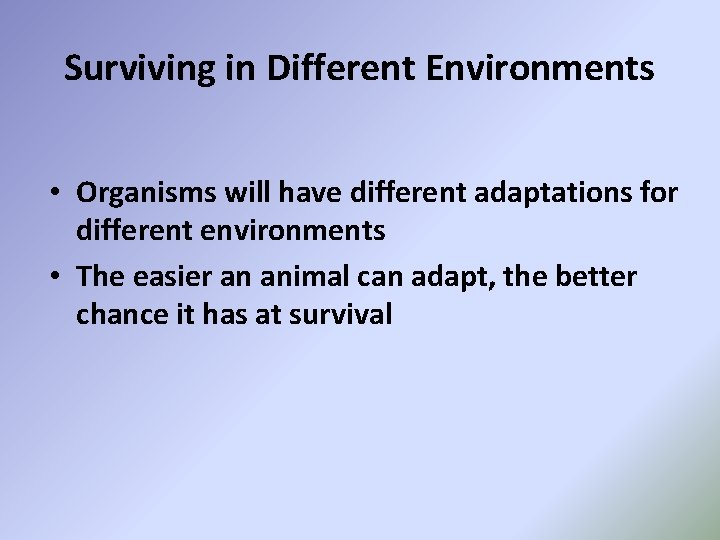 Surviving in Different Environments

• Organisms will have different adaptations for different environments
• The easier an animal can adapt, the better chance it has at survival